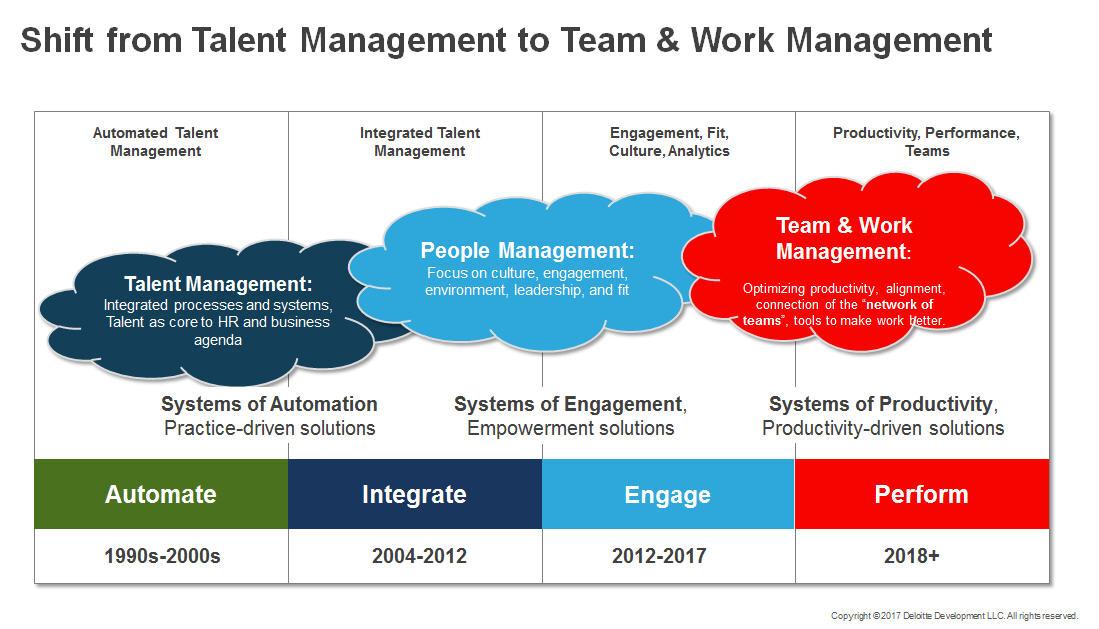 Shift from Talent Management to Team & Work Management

Automated Talent Management

Integrated Talent Management

Engagement, Fit, Culture, Analytics

Productivity, Performance, Teams

Talent Management:
Integrated processes and systems, Talent as core to HR and business agenda

People Management:
Focus on culture, engagement, environment, leadership, and fit

Team & Work Management:
Optimizing productivity, alignment, connection of the "network of teams", tools to make work better.

Systems of Automation
Practice-driven solutions

Systems of Engagement,
Empowerment solutions

Systems of Productivity,
Productivity-driven solutions

| Automate | Integrate | Engage | Perform |
|---|---|---|---|
| 1990s-2000s | 2004-2012 | 2012-2017 | 2018+ |

Copyright ©2017 Deloitte Development LLC. All rights reserved.